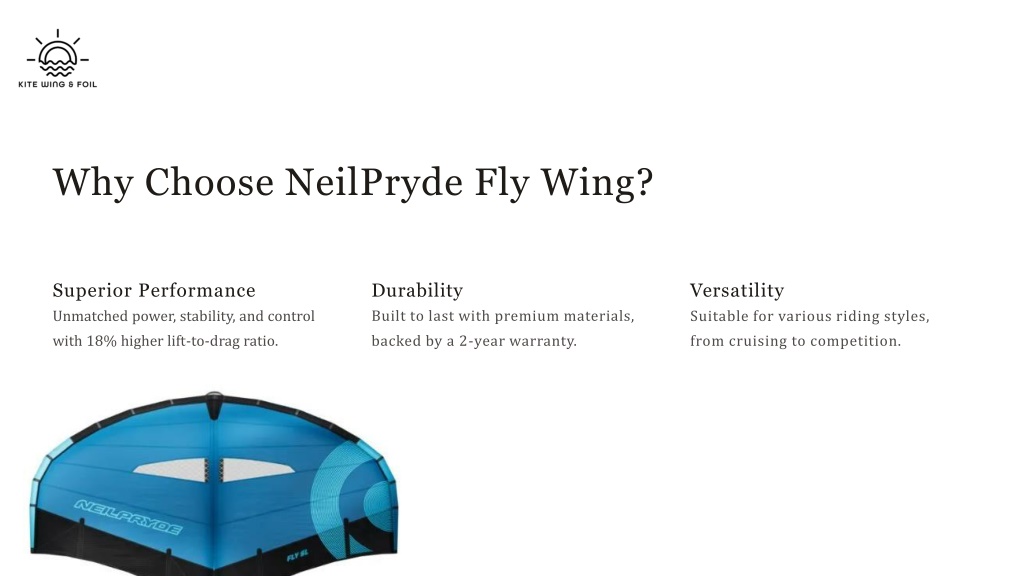 KITE WING & FOIL

Why Choose NeilPryde Fly Wing?

Superior Performance
Unmatched power, stability, and control with 18% higher lift-to-drag ratio.

Durability
Built to last with premium materials, backed by a 2-year warranty.

Versatility
Suitable for various riding styles, from cruising to competition.

NEILPRYDE

FLY 6L